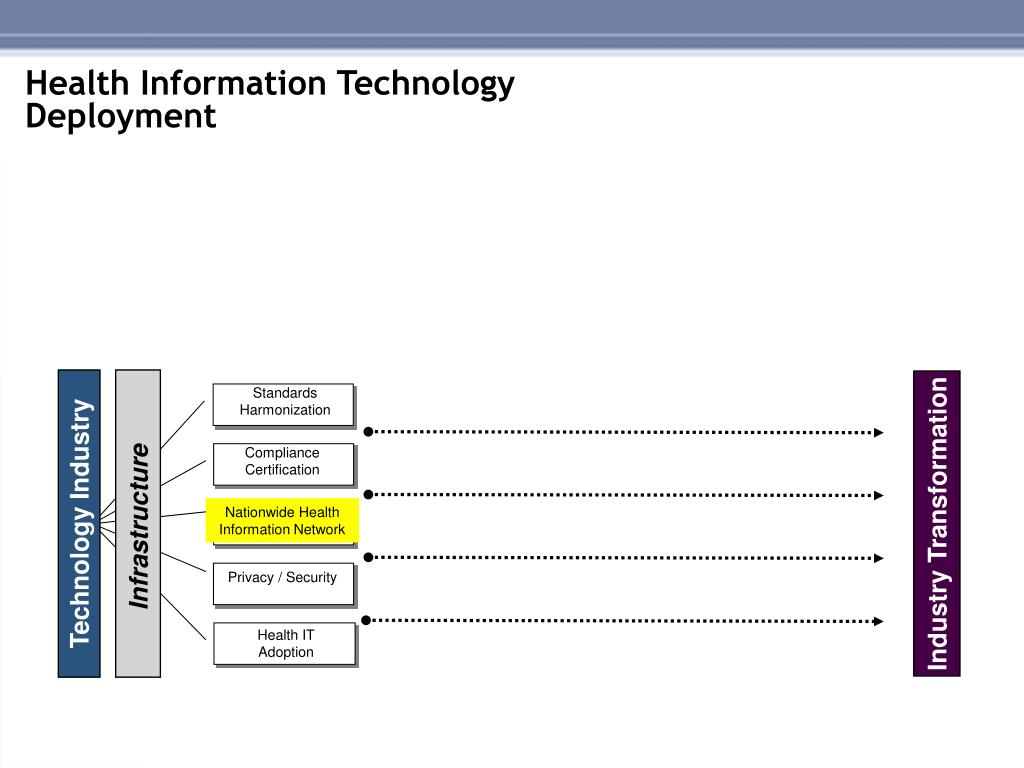 Health Information Technology Deployment

Technology Industry

Infrastructure

Standards Harmonization

Compliance Certification

Nationwide Health Information Network

Privacy / Security

Health IT Adoption

Industry Transformation